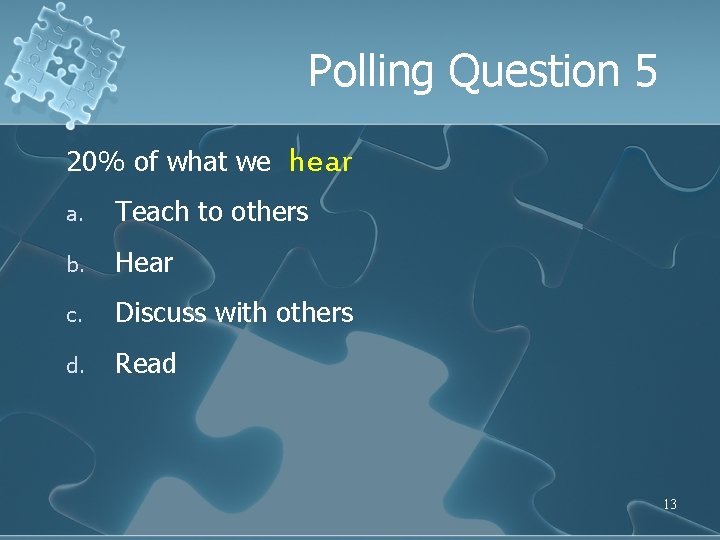 Polling Question 5

20% of what we hear

a. Teach to others

b. Hear

c. Discuss with others

d. Read

13